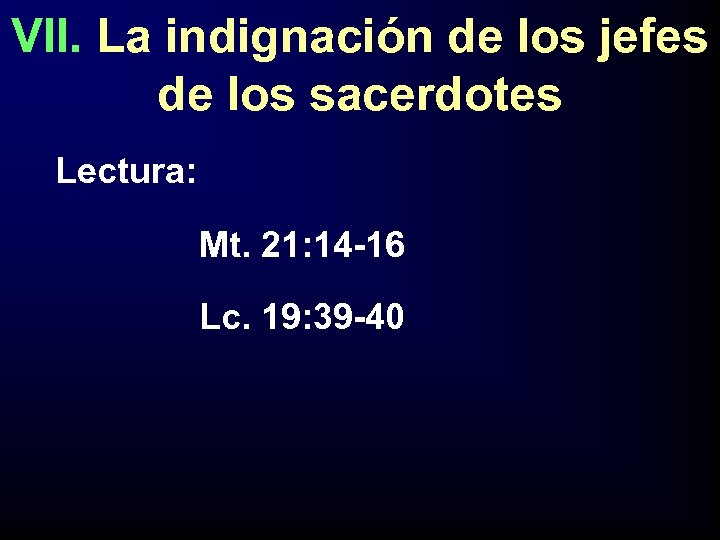 VII. La indignación de los jefes de los sacerdotes

Lectura:

Mt. 21:14-16

Lc. 19:39-40